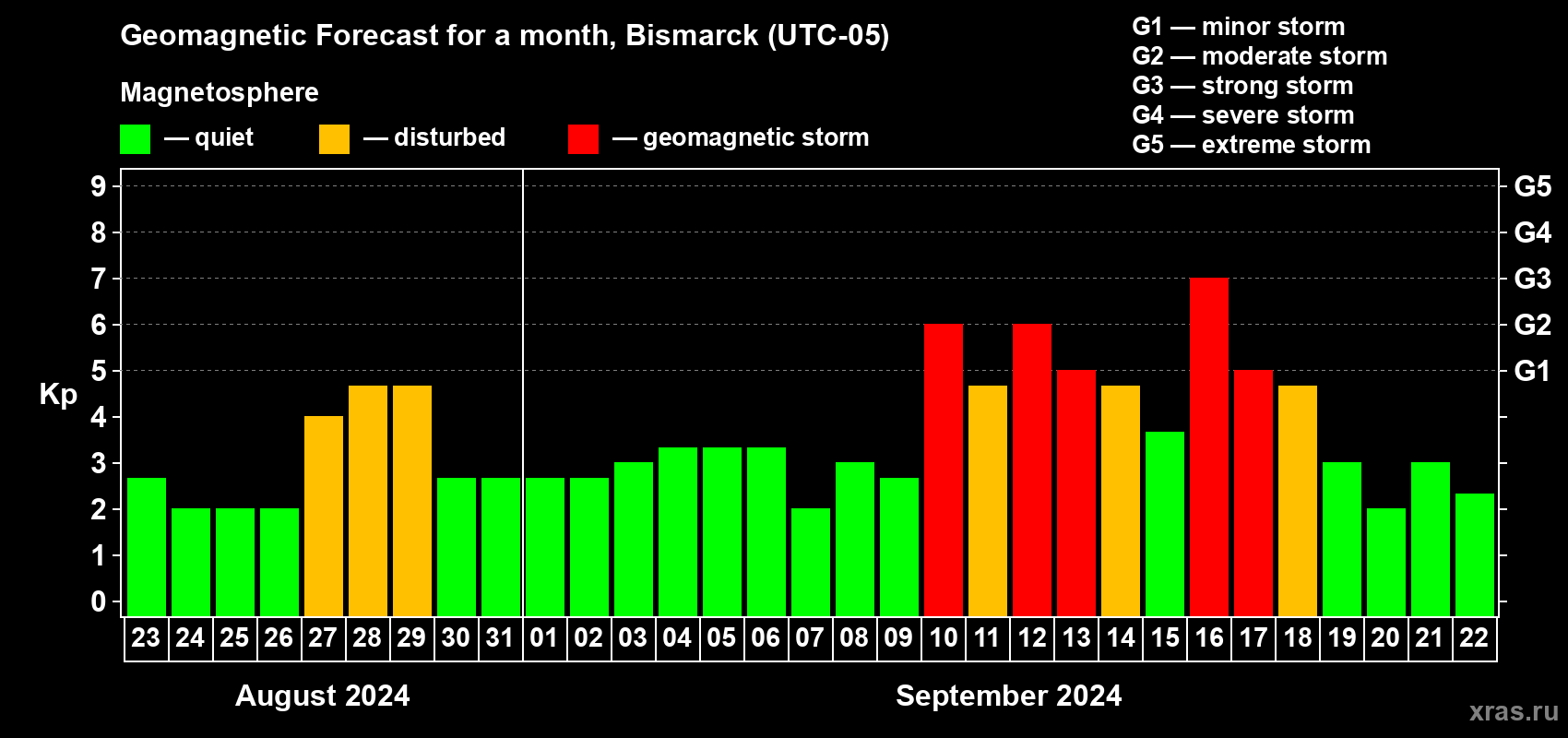 Geomagnetic Forecast for a month, Bismarck (UTC-05)

Magnetosphere

— quiet — disturbed — geomagnetic storm

G1 — minor storm
G2 — moderate storm
G3 — strong storm
G4 — severe storm
G5 — extreme storm

Kp

9
8
7
6
5
4
3
2
1
0

G5
G4
G3
G2
G1

23 24 25 26 27 28 29 30 31 01 02 03 04 05 06 07 08 09 10 11 12 13 14 15 16 17 18 19 20 21 22

August 2024

September 2024

xras.ru